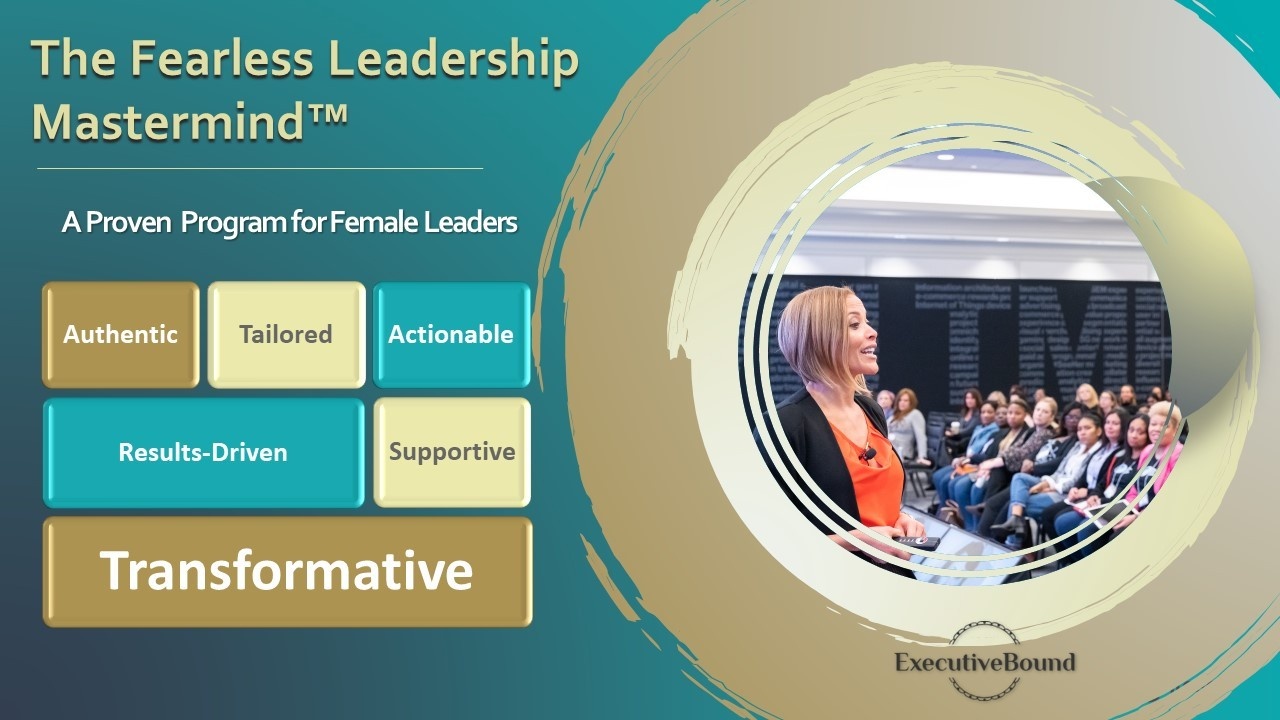 The Fearless Leadership Mastermind™

A Proven Program for Female Leaders

Authentic

Tailored

Actionable

Results-Driven

Supportive

Transformative

ExecutiveBound